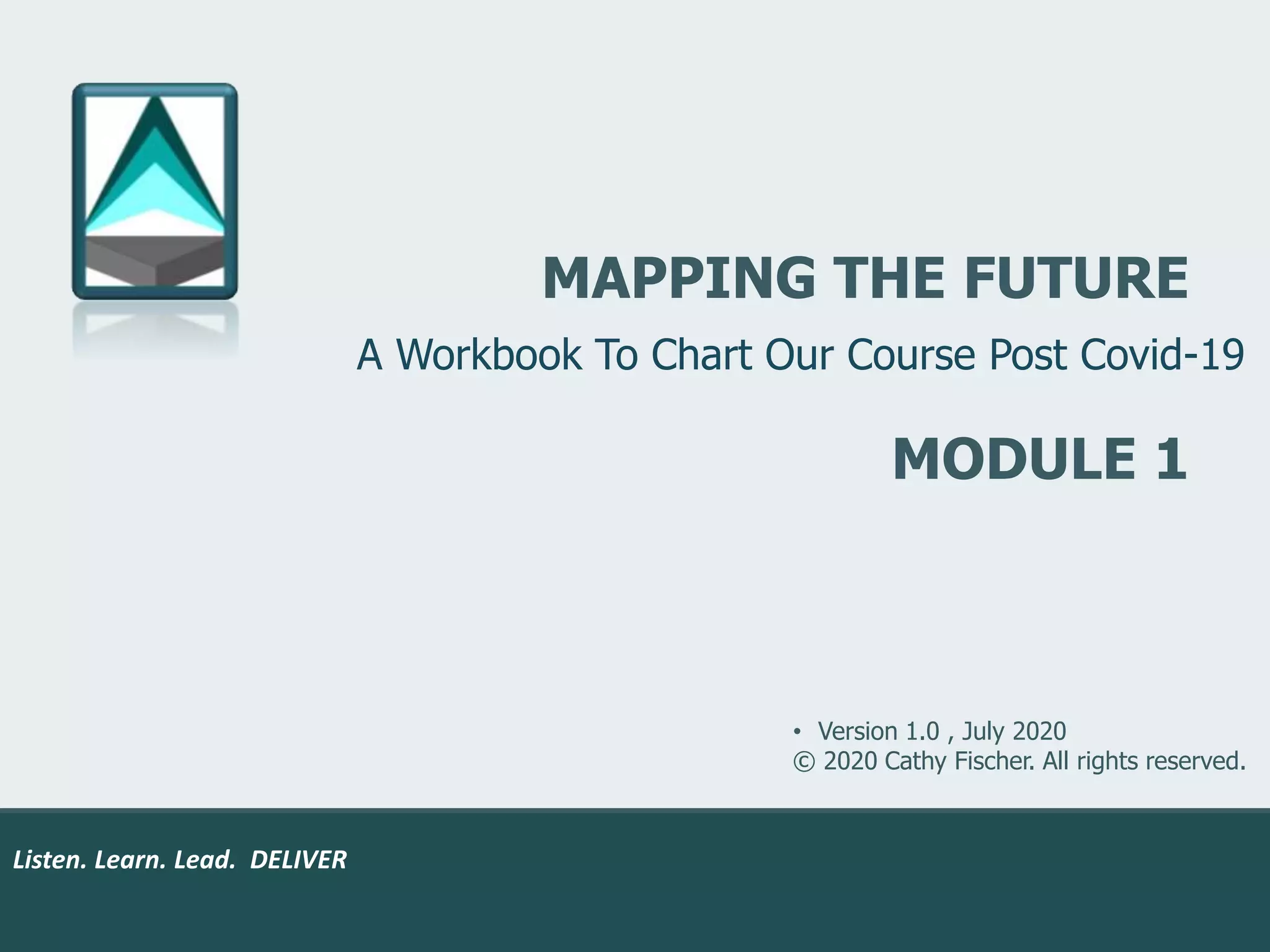 MAPPING THE FUTURE

A Workbook To Chart Our Course Post Covid-19

MODULE 1

• Version 1.0 , July 2020
© 2020 Cathy Fischer. All rights reserved.

Listen. Learn. Lead. DELIVER